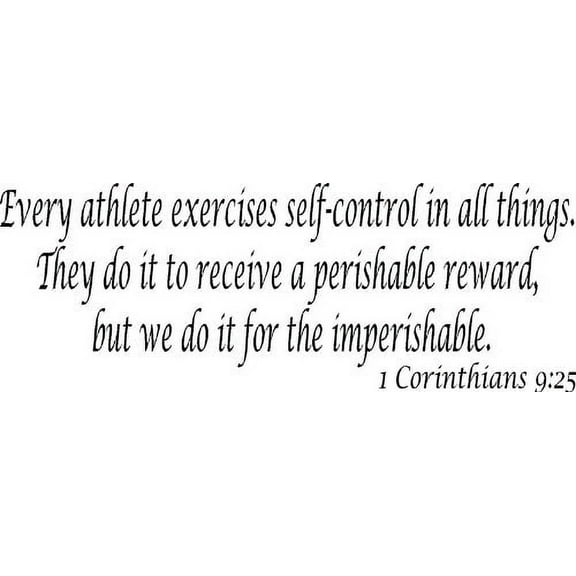 Every athlete exercises self-control in all things. They do it to receive a perishable reward, but we do it for the imperishable.
1 Corinthians 9:25